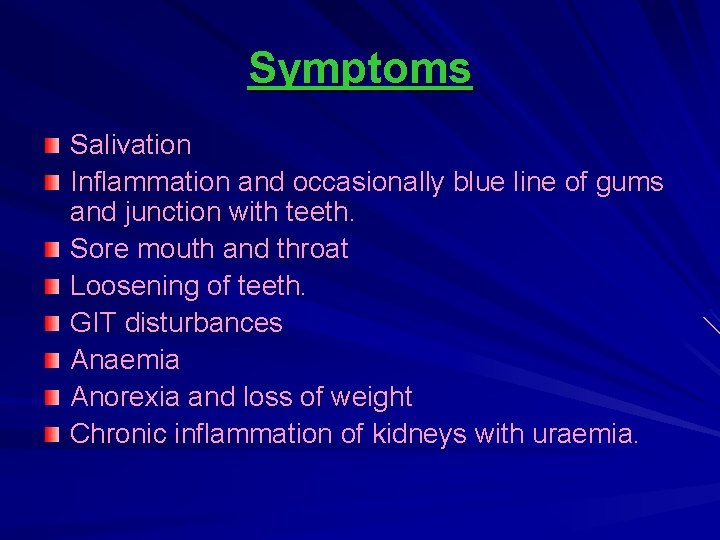 Symptoms

- Salivation
- Inflammation and occasionally blue line of gums and junction with teeth.
- Sore mouth and throat
- Loosening of teeth.
- GIT disturbances
- Anaemia
- Anorexia and loss of weight
- Chronic inflammation of kidneys with uraemia.